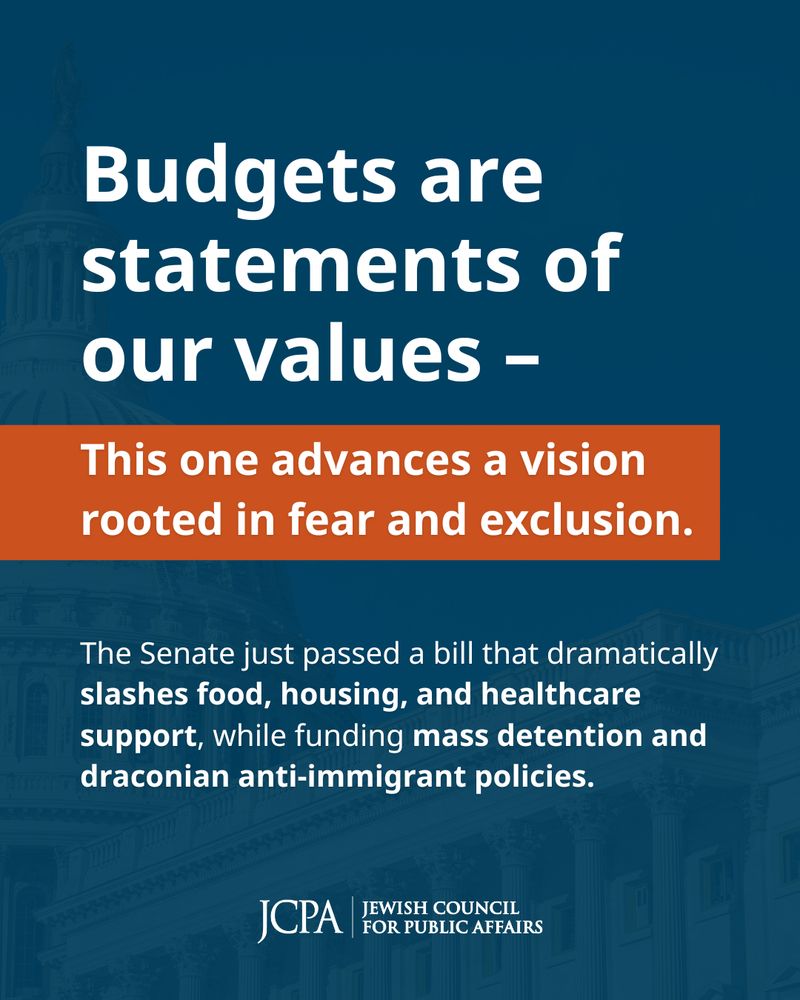 Budgets are statements of our values –

This one advances a vision rooted in fear and exclusion.

The Senate just passed a bill that dramatically slashes food, housing, and healthcare support, while funding mass detention and draconian anti-immigrant policies.

JCPA JEWISH COUNCIL FOR PUBLIC AFFAIRS